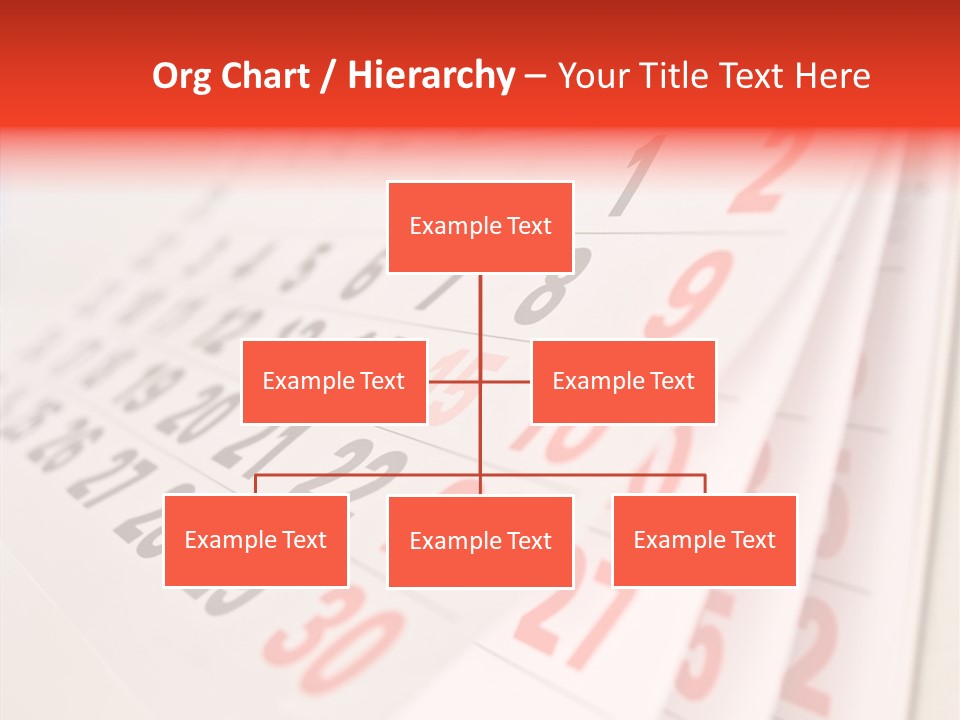 Org Chart / Hierarchy – Your Title Text Here

Example Text

Example Text

Example Text

Example Text

Example Text

Example Text